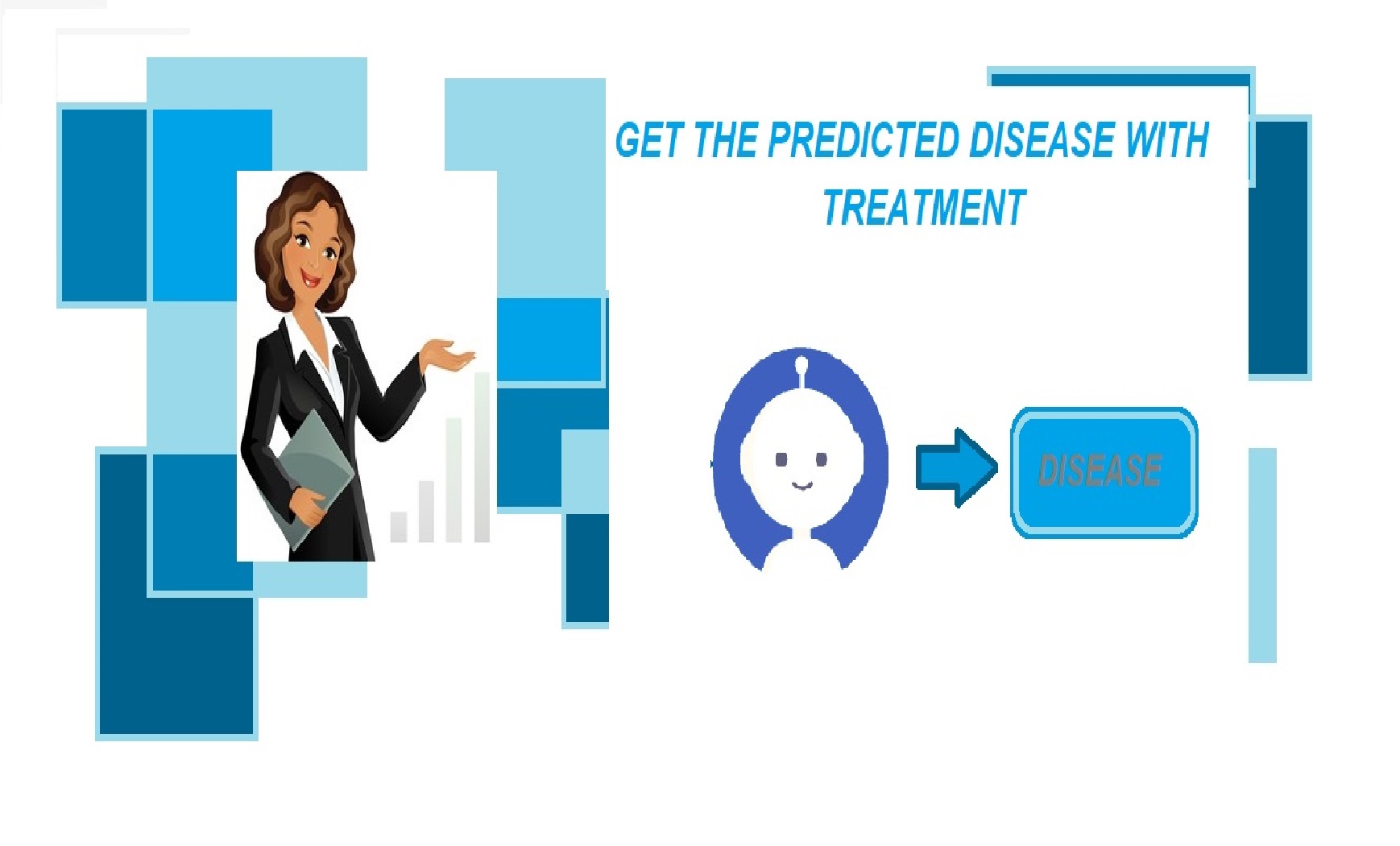 GET THE PREDICTED DISEASE WITH TREATMENT

DISEASE